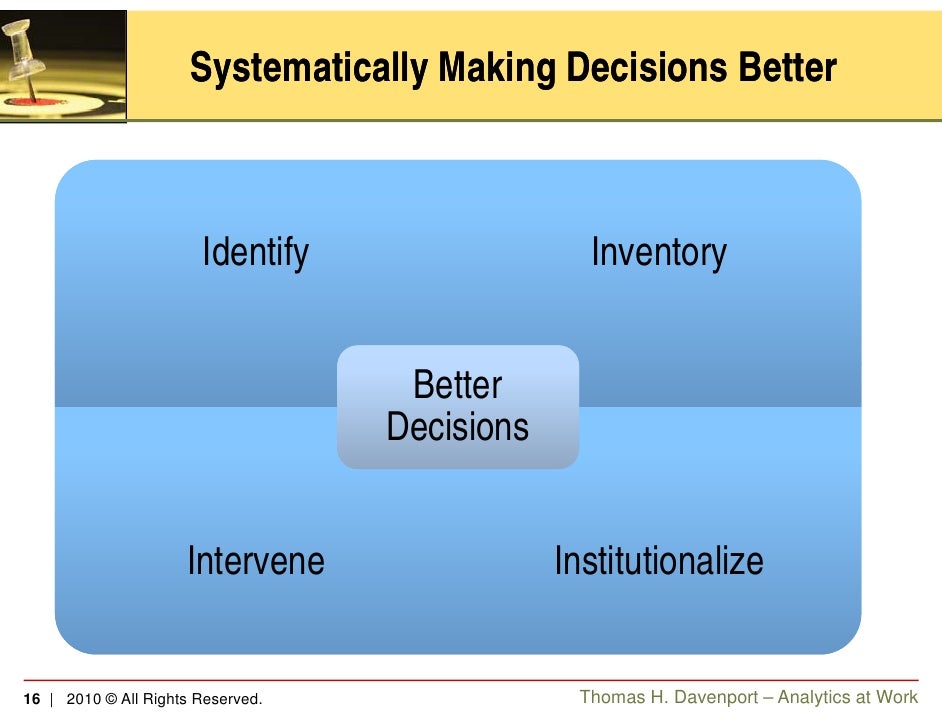 Systematically Making Decisions Better

Identify

Inventory

Better Decisions

Intervene

Institutionalize

16 | 2010 © All Rights Reserved.

Thomas H. Davenport – Analytics at Work